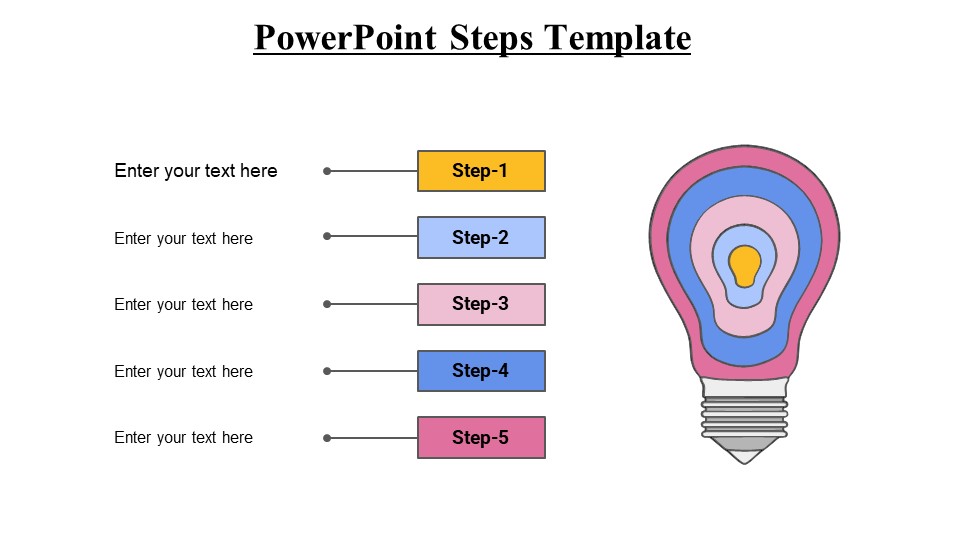 PowerPoint Steps Template

Enter your text here

Step-1

Enter your text here

Step-2

Enter your text here

Step-3

Enter your text here

Step-4

Enter your text here

Step-5